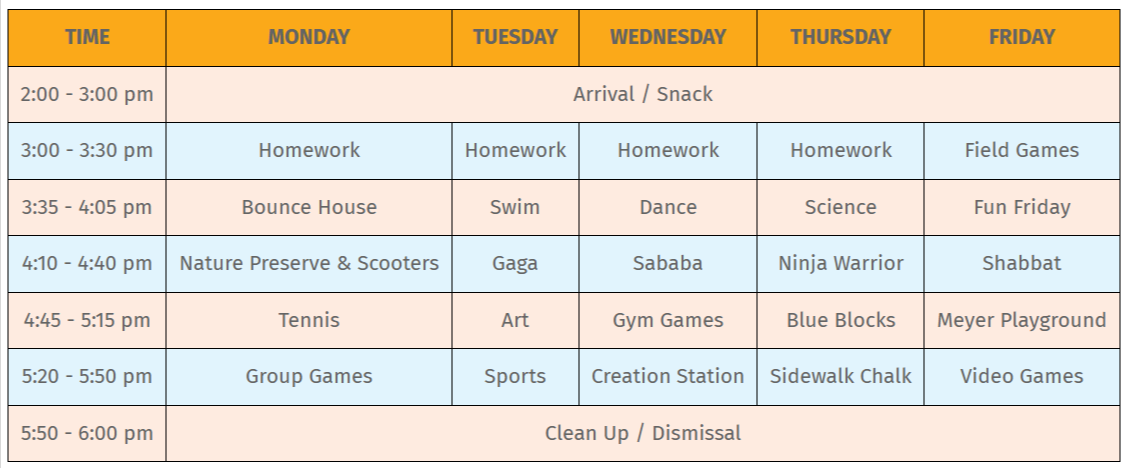 | TIME | MONDAY | TUESDAY | WEDNESDAY | THURSDAY | FRIDAY |
|---|---|---|---|---|---|
| 2:00 - 3:00 pm | Arrival / Snack | | | | |
| 3:00 - 3:30 pm | Homework | Homework | Homework | Homework | Field Games |
| 3:35 - 4:05 pm | Bounce House | Swim | Dance | Science | Fun Friday |
| 4:10 - 4:40 pm | Nature Preserve & Scooters | Gaga | Sababa | Ninja Warrior | Shabbat |
| 4:45 - 5:15 pm | Tennis | Art | Gym Games | Blue Blocks | Meyer Playground |
| 5:20 - 5:50 pm | Group Games | Sports | Creation Station | Sidewalk Chalk | Video Games |
| 5:50 - 6:00 pm | Clean Up / Dismissal | | | | |